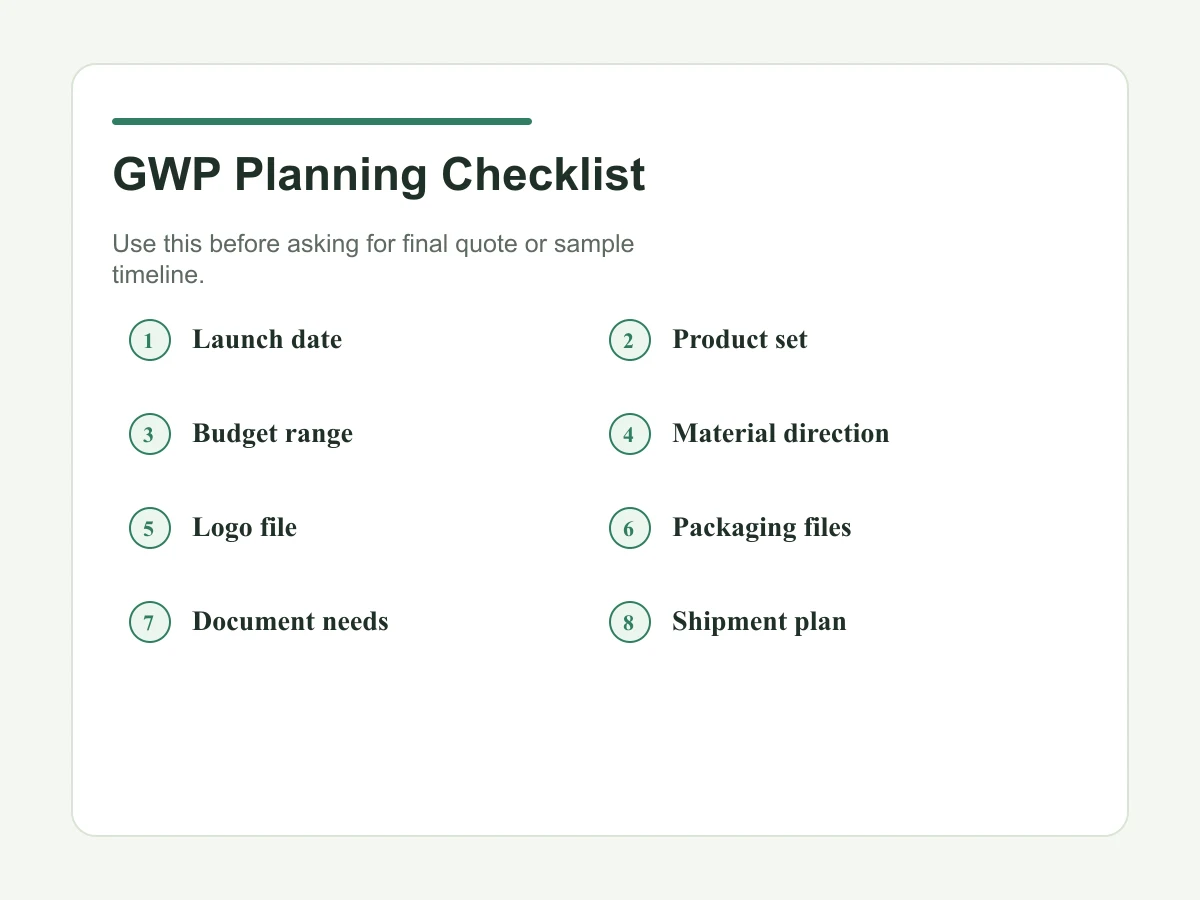 GWP Planning Checklist

Use this before asking for final quote or sample timeline.

1 Launch date

2 Product set

3 Budget range

4 Material direction

5 Logo file

6 Packaging files

7 Document needs

8 Shipment plan